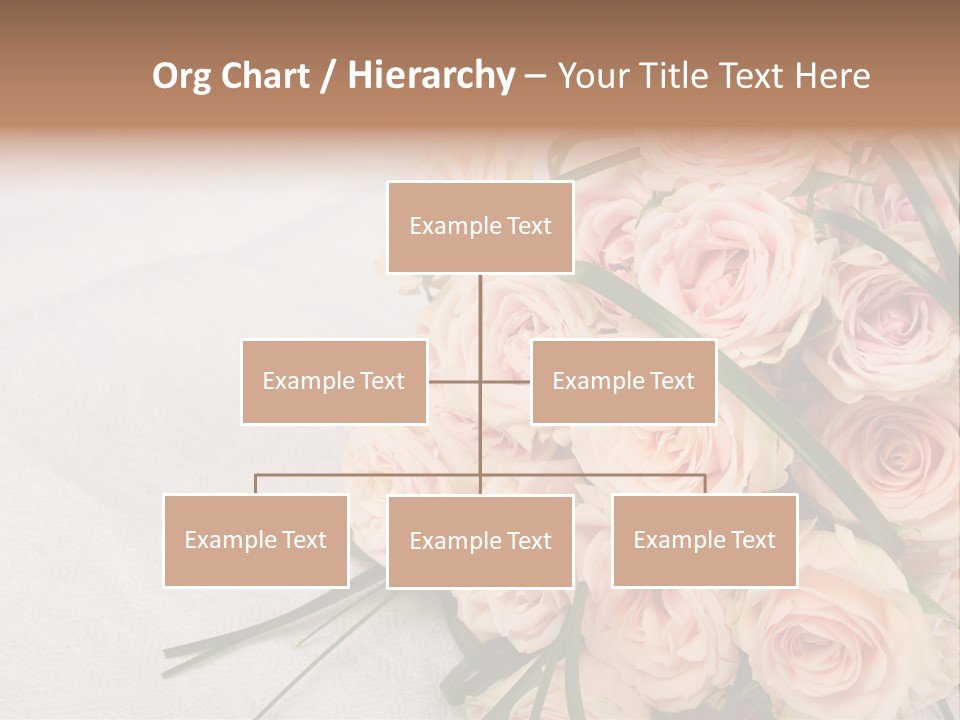 Org Chart / Hierarchy – Your Title Text Here

Example Text

Example Text

Example Text

Example Text

Example Text

Example Text